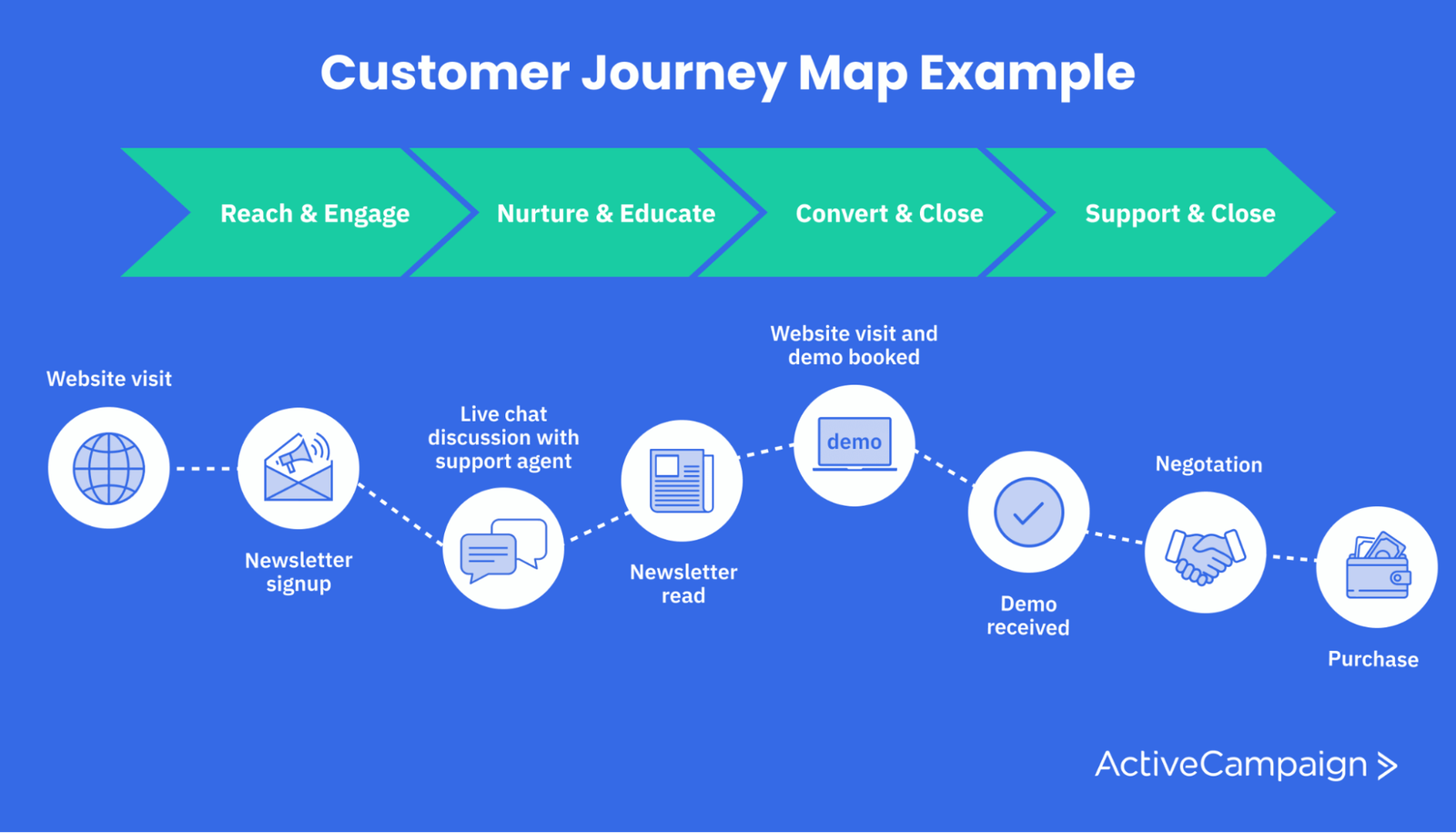 Customer Journey Map Example

Reach & Engage

Nurture & Educate

Convert & Close

Support & Close

Website visit

Newsletter signup

Live chat discussion with support agent

Newsletter read

Website visit and demo booked

demo

Demo received

Negotation

Purchase

ActiveCampaign >